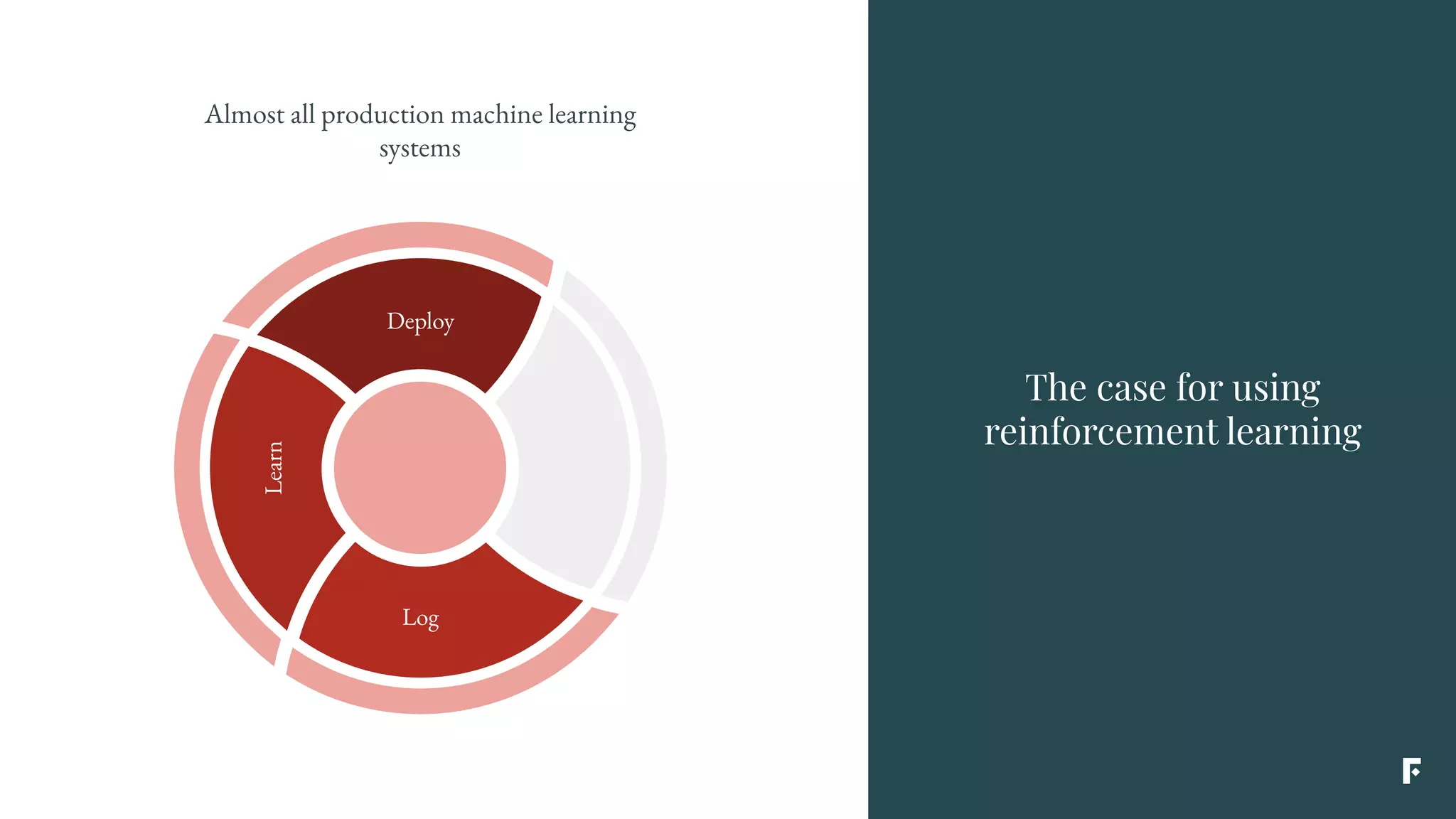 Almost all production machine learning systems

Deploy

Learn

Log

The case for using reinforcement learning